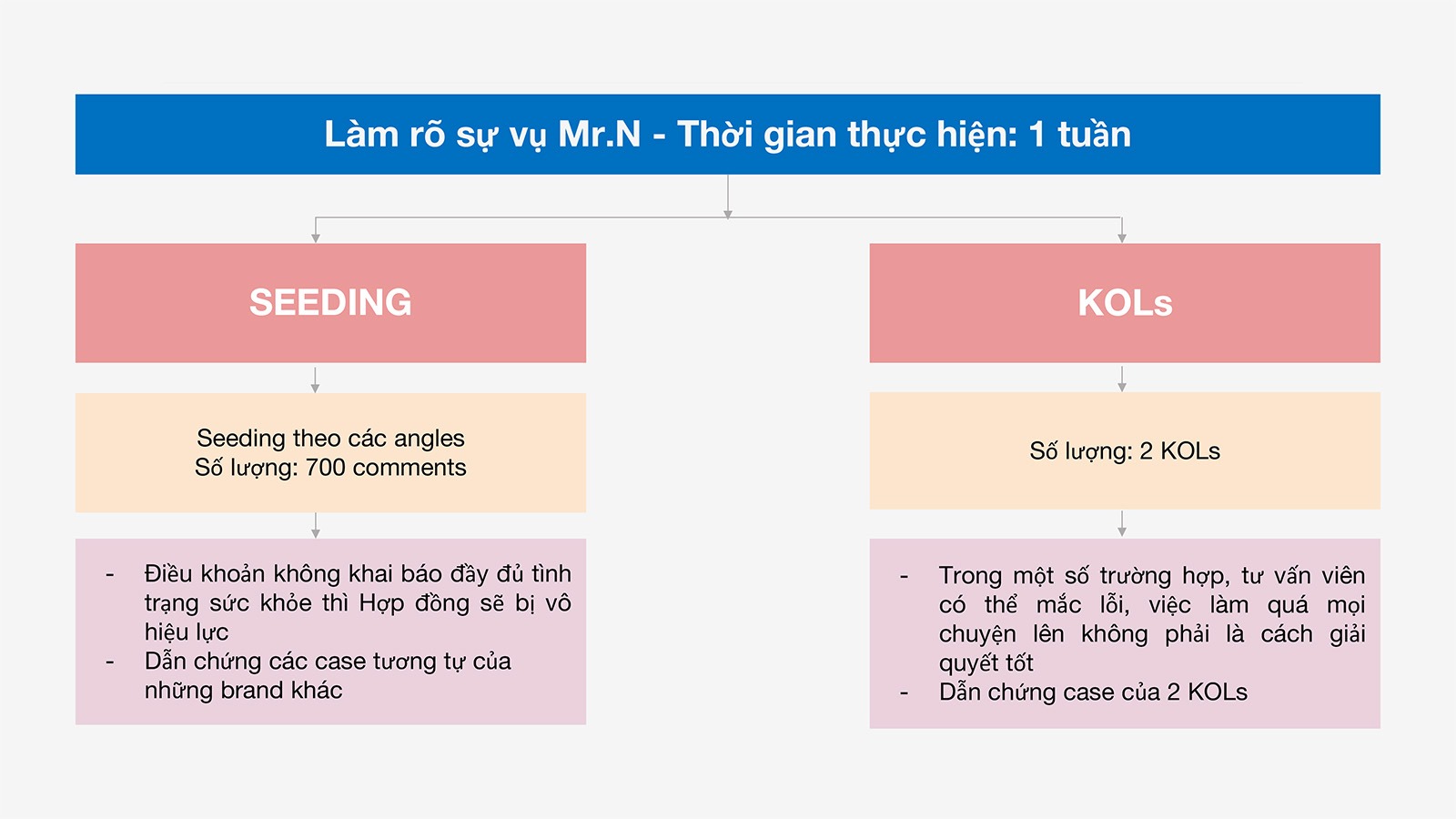 Làm rõ sự vụ Mr.N - Thời gian thực hiện: 1 tuần

SEEDING

Seeding theo các angles
Số lượng: 700 comments

- Điều khoản không khai báo đầy đủ tình trạng sức khỏe thì Hợp đồng sẽ bị vô hiệu lực
- Dẫn chứng các case tương tự của những brand khác

KOLs

Số lượng: 2 KOLs

- Trong một số trường hợp, tư vấn viên có thể mắc lỗi, việc làm quá mọi chuyện lên không phải là cách giải quyết tốt
- Dẫn chứng case của 2 KOLs